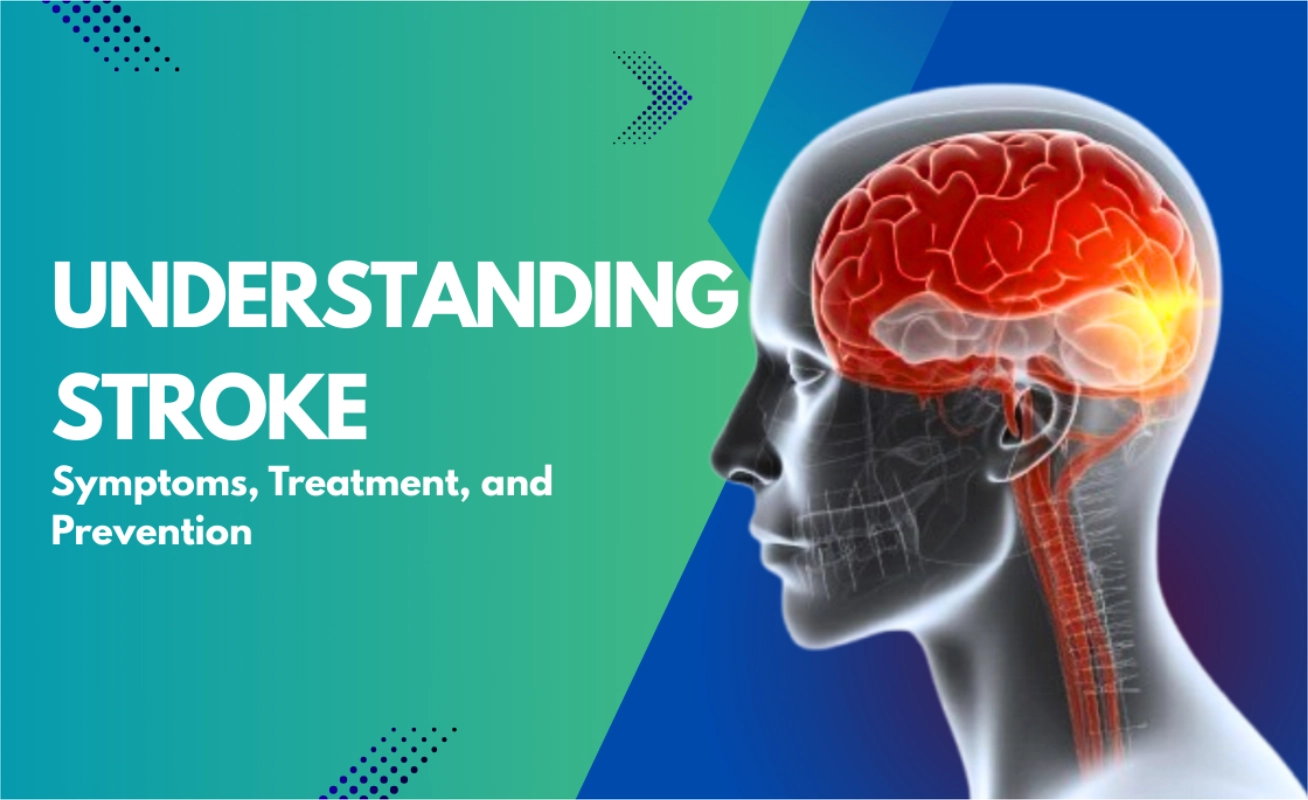 UNDERSTANDING STROKE

Symptoms, Treatment, and Prevention